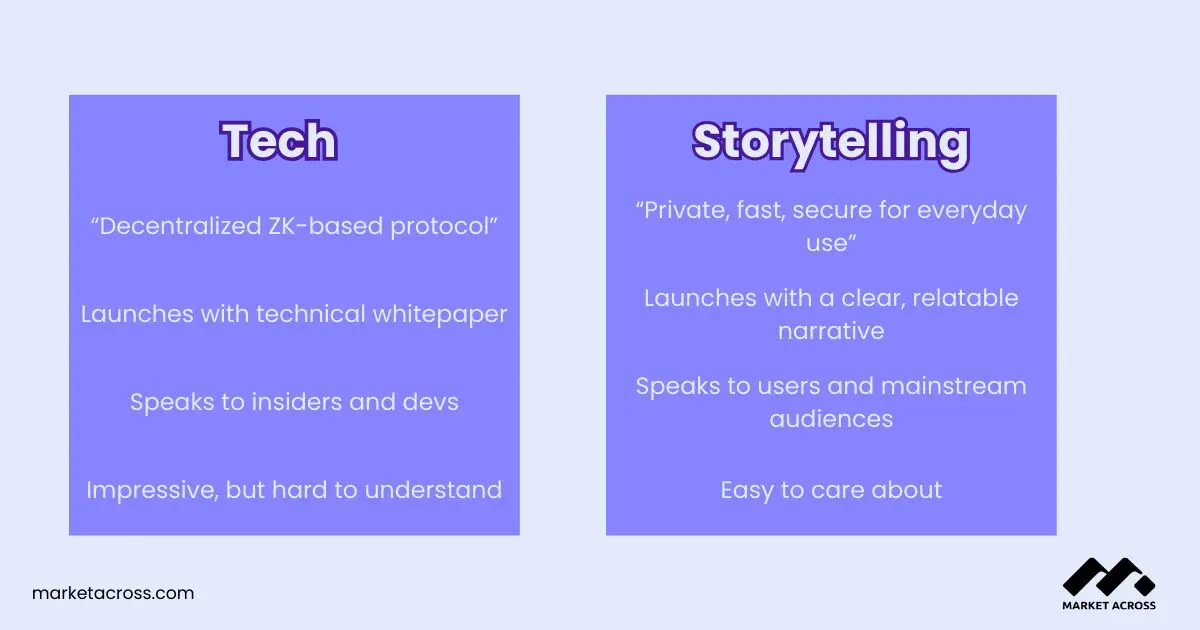 Tech

“Decentralized ZK-based protocol”

Launches with technical whitepaper

Speaks to insiders and devs

Impressive, but hard to understand

Storytelling

“Private, fast, secure for everyday use”

Launches with a clear, relatable narrative

Speaks to users and mainstream audiences

Easy to care about

marketacross.com

MARKET ACROSS